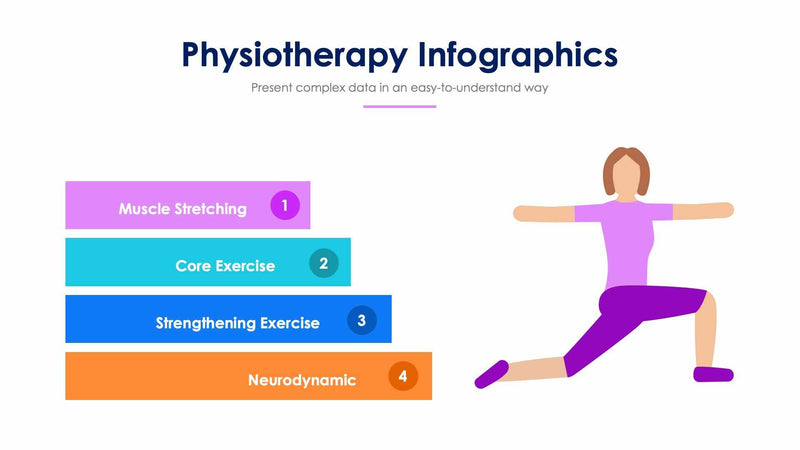 Physiotherapy Infographics

Present complex data in an easy-to-understand way

Muscle Stretching 1

Core Exercise 2

Strengthening Exercise 3

Neurodynamic 4